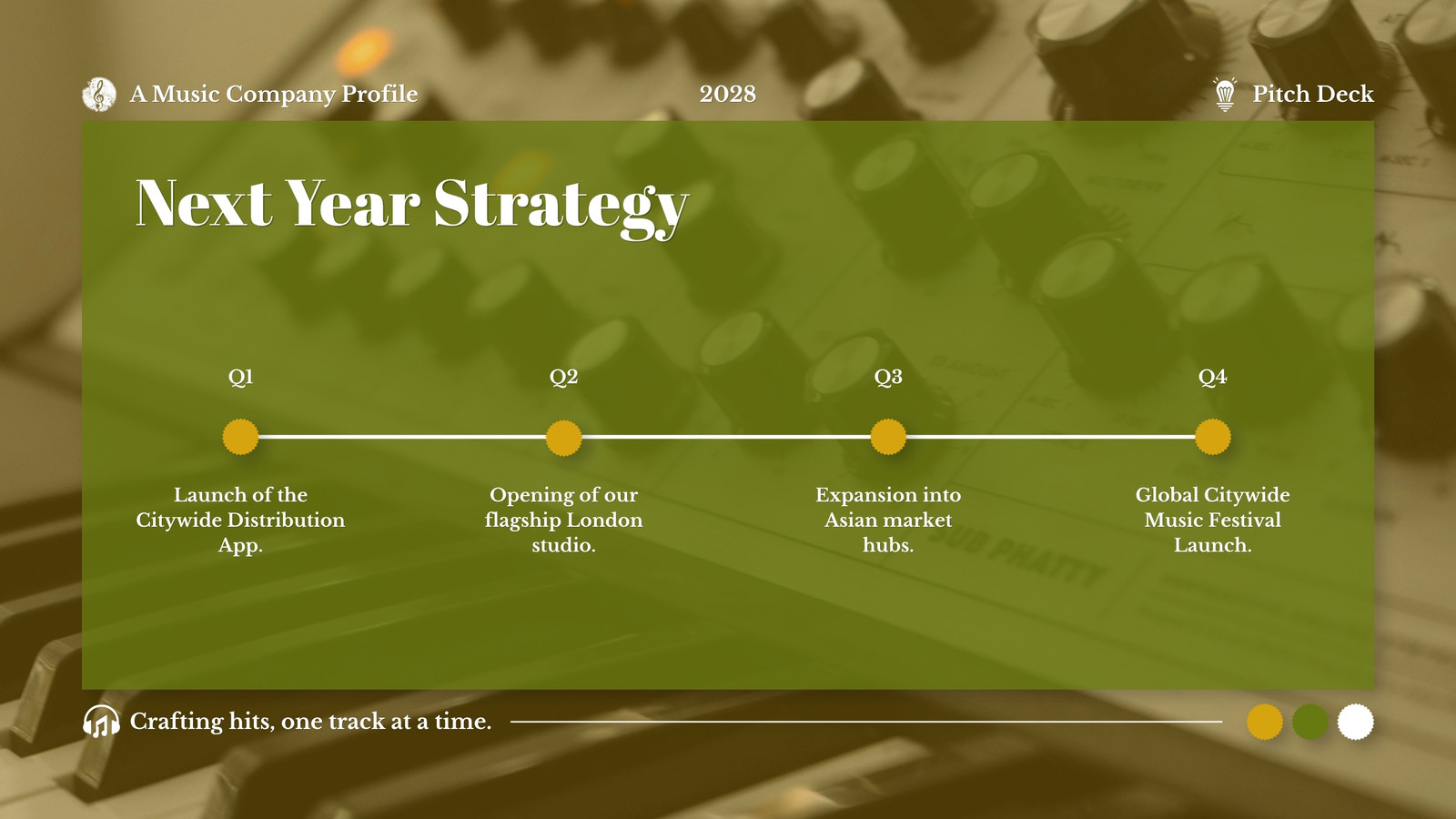 A Music Company Profile

2028

Pitch Deck

Next Year Strategy

Q1

Launch of the Citywide Distribution App.

Q2

Opening of our flagship London studio.

Q3

Expansion into Asian market hubs.

Q4

Global Citywide Music Festival Launch.

Crafting hits, one track at a time.